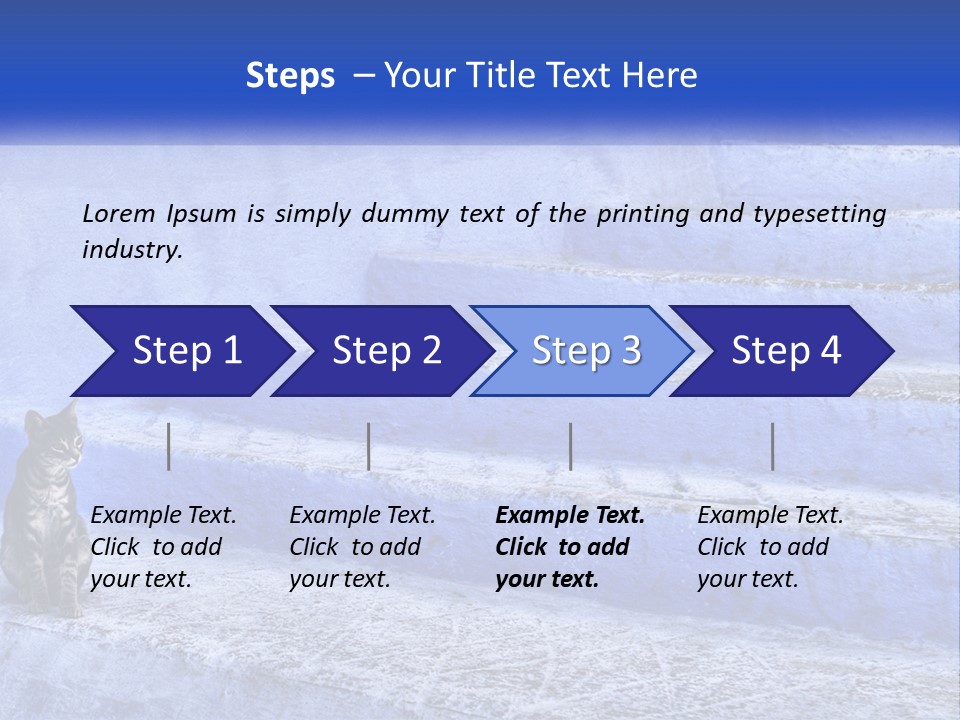 Steps – Your Title Text Here

Lorem Ipsum is simply dummy text of the printing and typesetting industry.

Step 1

Step 2

Step 3

Step 4

Example Text. Click to add your text.

Example Text. Click to add your text.

Example Text. Click to add your text.

Example Text. Click to add your text.